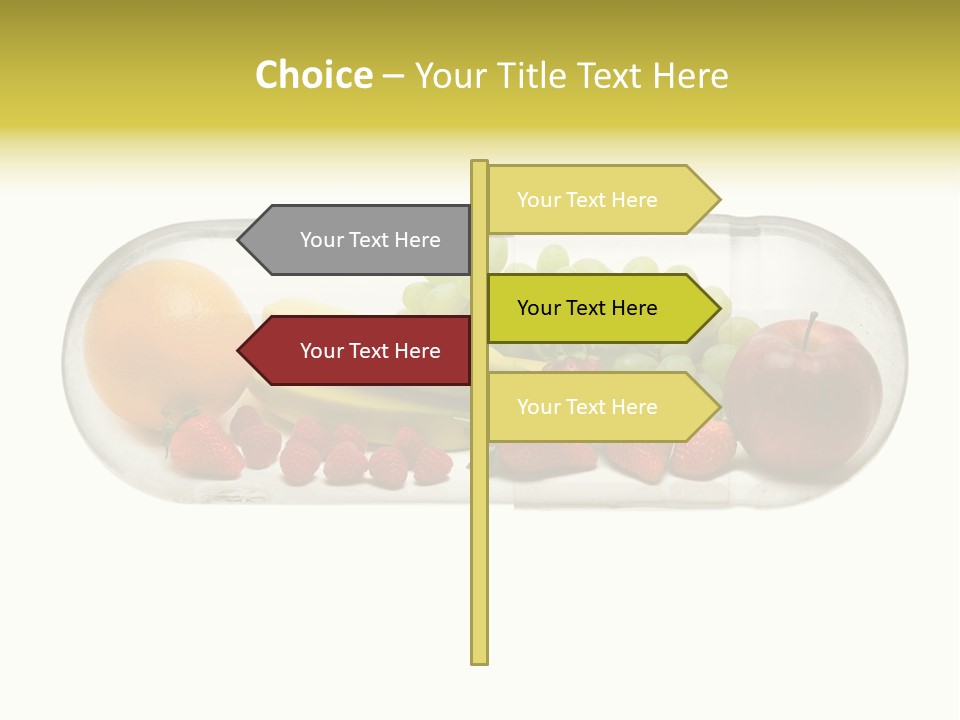 Choice – Your Title Text Here

Your Text Here

Your Text Here

Your Text Here

Your Text Here

Your Text Here